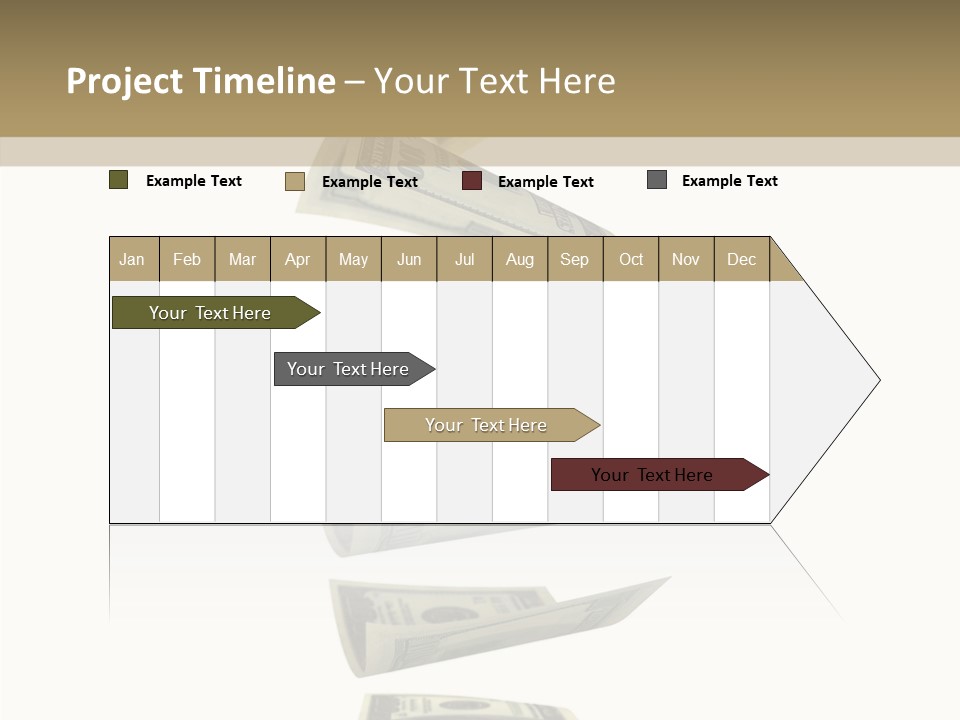 Project Timeline – Your Text Here

Example Text Example Text Example Text Example Text

| Jan | Feb | Mar | Apr | May | Jun | Jul | Aug | Sep | Oct | Nov | Dec |
|---|---|---|---|---|---|---|---|---|---|---|---|

Your Text Here

Your Text Here

Your Text Here

Your Text Here